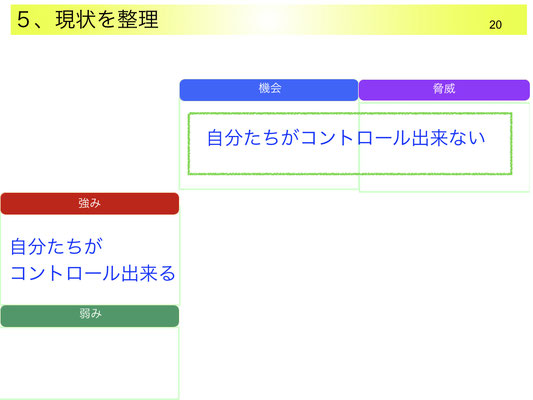 5、現状を整理

20

機会

脅威

自分たちがコントロール出来ない

強み

自分たちが
コントロール出来る

弱み